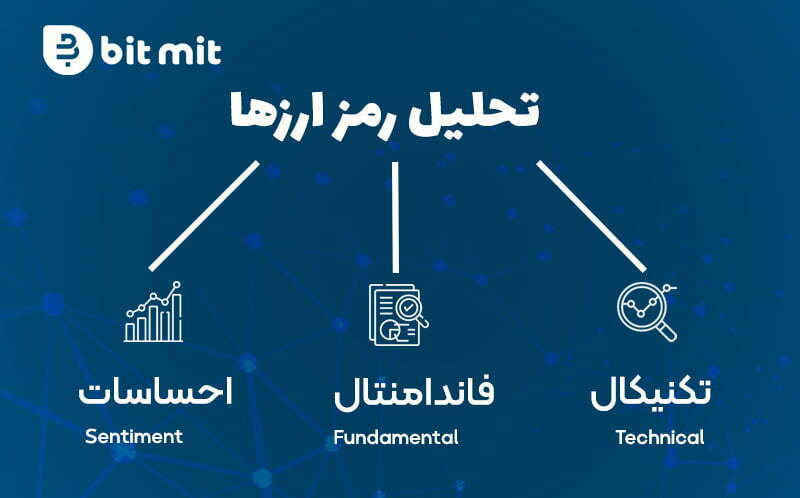 bit mit

تحلیل رمز ارزها

تکنیکال
Technical

فاندامنتال
Fundamental

احساسات
Sentiment